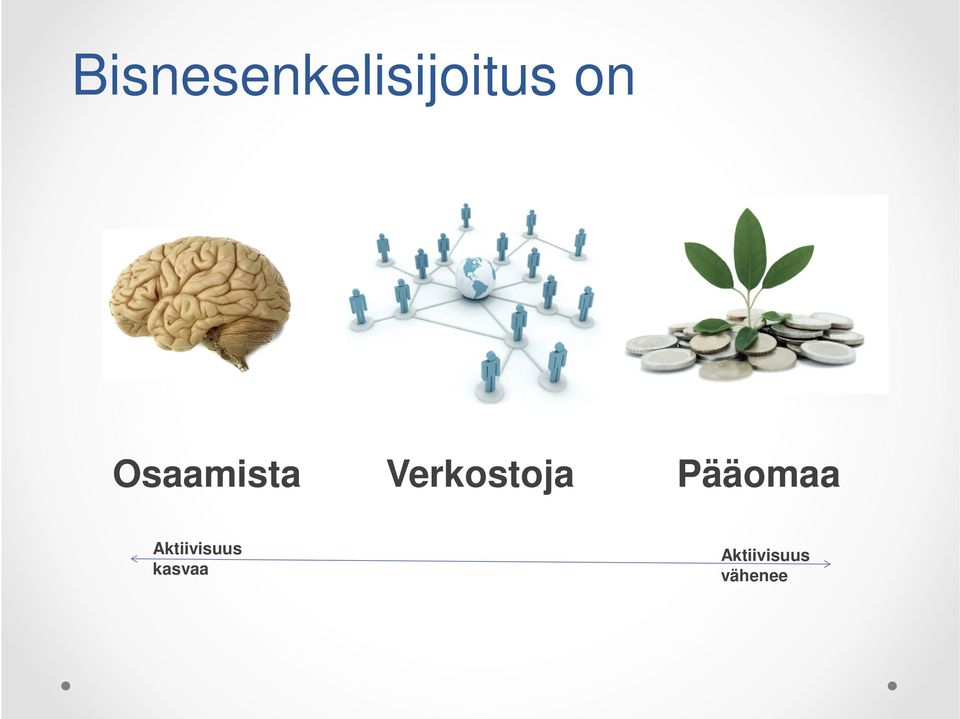 Bisnesenkelisijoitus on

Osaamista Verkostoja Pääomaa

Aktiivisuus kasvaa

Aktiivisuus vähenee